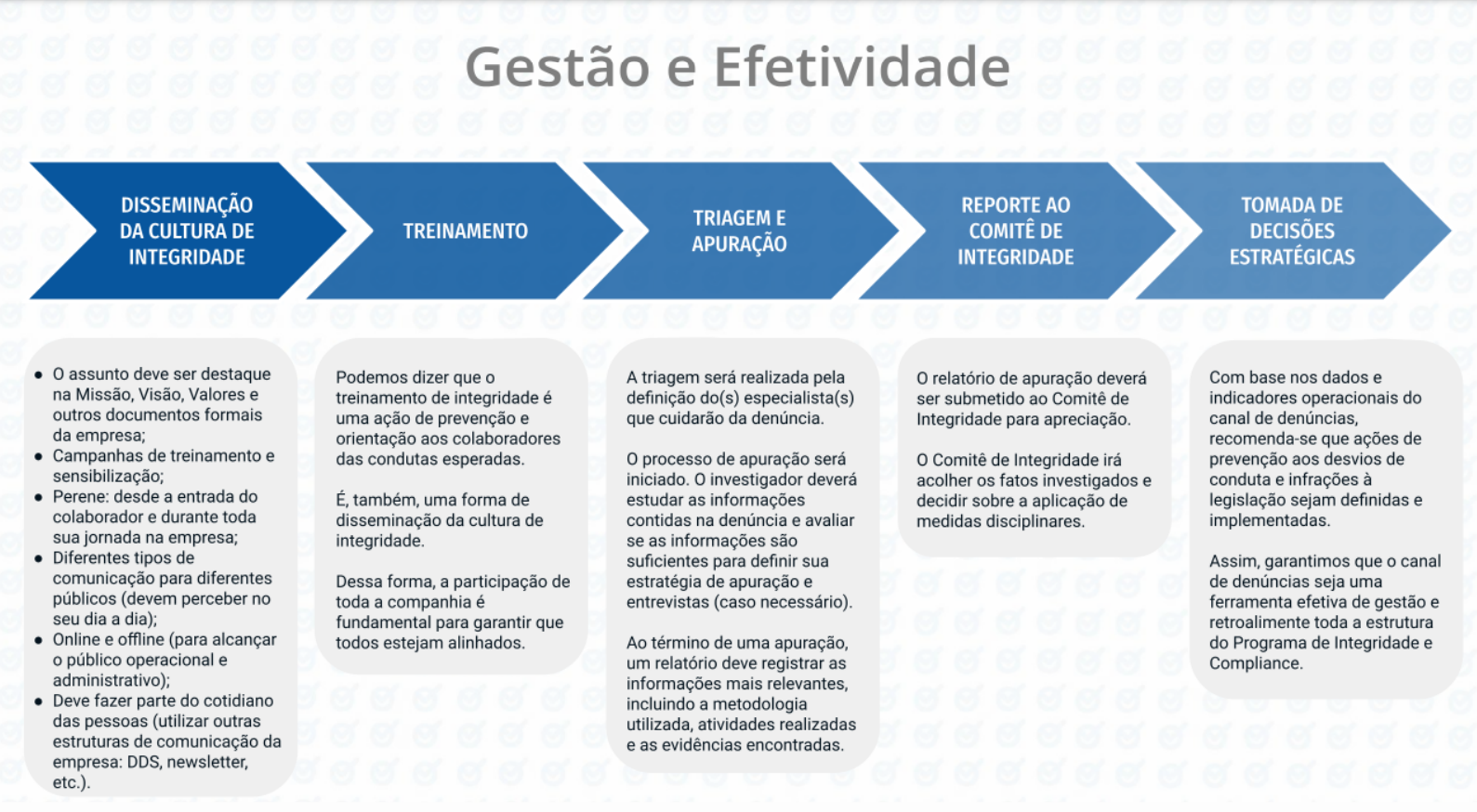 Gestão e Efetividade

DISSEMINAÇÃO DA CULTURA DE INTEGRIDADE

TREINAMENTO

TRIAGEM E APURAÇÃO

REPORTE AO COMITÊ DE INTEGRIDADE

TOMADA DE DECISÕES ESTRATÉGICAS

- O assunto deve ser destaque na Missão, Visão, Valores e outros documentos formais da empresa;
- Campanhas de treinamento e sensibilização;
- Perene: desde a entrada do colaborador e durante toda sua jornada na empresa;
- Diferentes tipos de comunicação para diferentes públicos (devem perceber no seu dia a dia);
- Online e offline (para alcançar o público operacional e administrativo);
- Deve fazer parte do cotidiano das pessoas (utilizar outras estruturas de comunicação da empresa: DDS, newsletter, etc.).

Podemos dizer que o treinamento de integridade é uma ação de prevenção e orientação aos colaboradores das condutas esperadas.

É, também, uma forma de disseminação da cultura de integridade.

Dessa forma, a participação de toda a companhia é fundamental para garantir que todos estejam alinhados.

A triagem será realizada pela definição do(s) especialista(s) que cuidarão da denúncia.

O processo de apuração será iniciado. O investigador deverá estudar as informações contidas na denúncia e avaliar se as informações são suficientes para definir sua estratégia de apuração e entrevistas (caso necessário).

Ao término de uma apuração, um relatório deve registrar as informações mais relevantes, incluindo a metodologia utilizada, atividades realizadas e as evidências encontradas.

O relatório de apuração deverá ser submetido ao Comitê de Integridade para apreciação.

O Comitê de Integridade irá acolher os fatos investigados e decidir sobre a aplicação de medidas disciplinares.

Com base nos dados e indicadores operacionais do canal de denúncias, recomenda-se que ações de prevenção aos desvios de conduta e infrações à legislação sejam definidas e implementadas.

Assim, garantimos que o canal de denúncias seja uma ferramenta efetiva de gestão e retroalimente toda a estrutura do Programa de Integridade e Compliance.